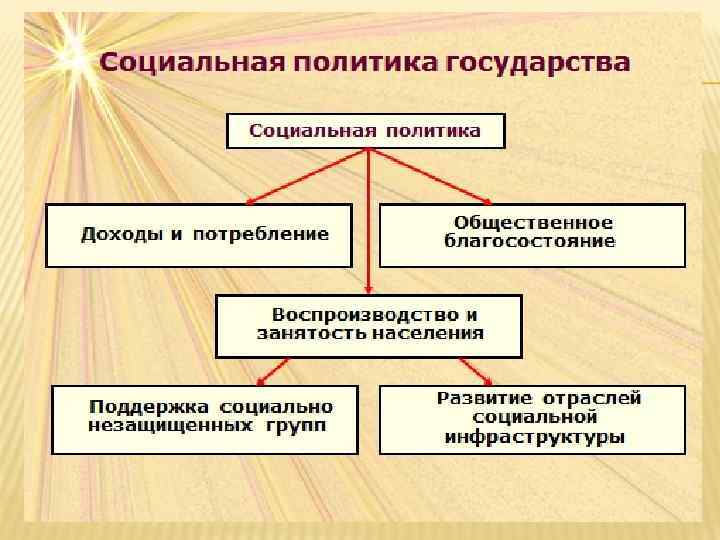 Социальная политика государства

Социальная политика

Доходы и потребление

Общественное благосостояние

Воспроизводство и занятость населения

Поддержка социально незащищенных групп

Развитие отраслей социальной инфраструктуры